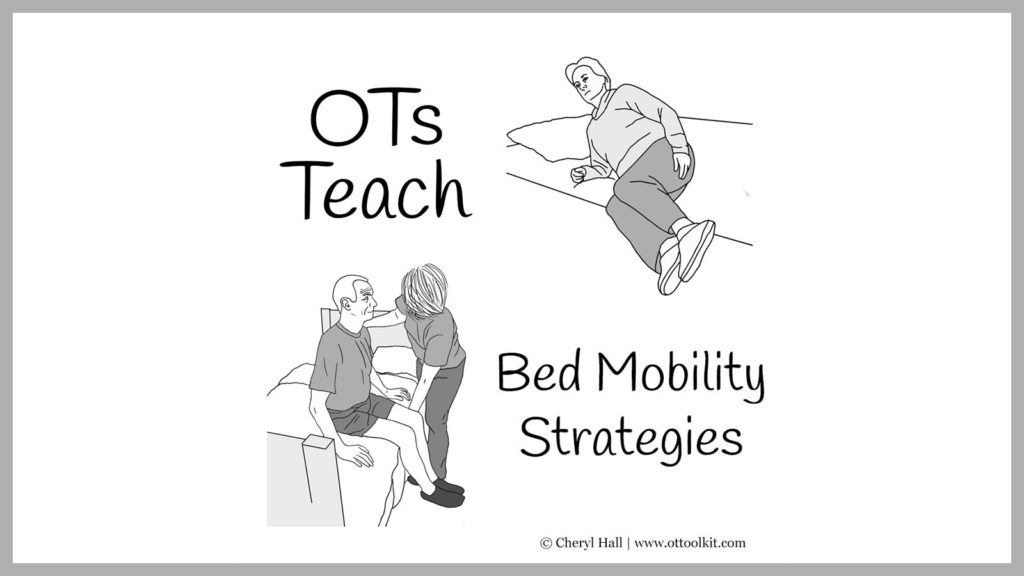 OTs Teach

Bed Mobility Strategies

© Cheryl Hall | www.ottoolkit.com